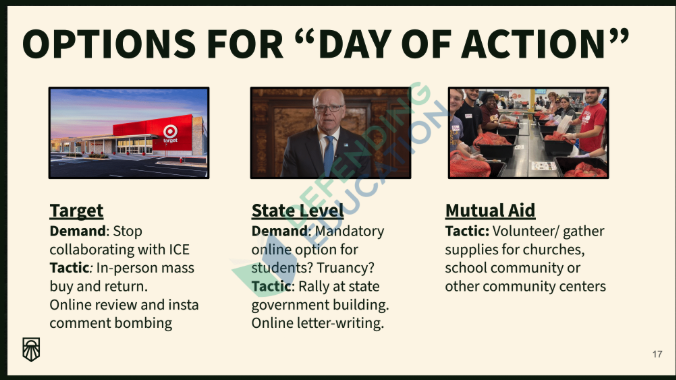 OPTIONS FOR “DAY OF ACTION”

target

DEFENDING EDUCATION

Target
Demand: Stop collaborating with ICE
Tactic: In-person mass buy and return.
Online review and insta comment bombing

State Level
Demand: Mandatory online option for students? Truancy?
Tactic: Rally at state government building.
Online letter-writing.

Mutual Aid
Tactic: Volunteer/ gather supplies for churches, school community or other community centers

17